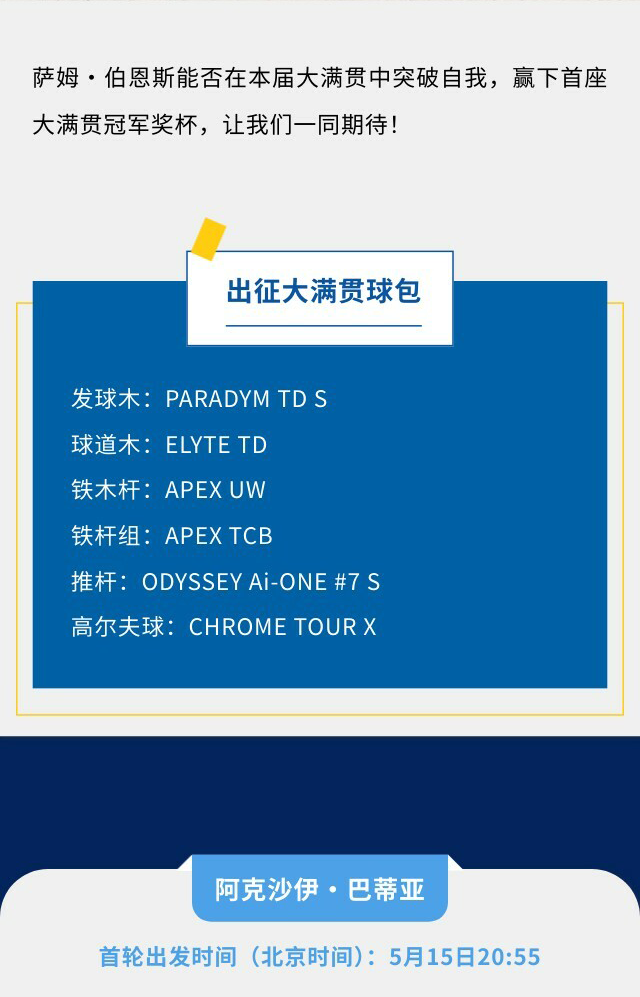 萨姆·伯恩斯能否在本届大满贯中突破自我，赢下首座大满贯冠军奖杯，让我们一同期待！

出征大满贯球包

发球木：PARADYM TD S
球道木：ELYTE TD
铁木杆：APEX UW
铁杆组：APEX TCB
推杆：ODYSSEY Ai-ONE #7 S
高尔夫球：CHROME TOUR X

阿克沙伊·巴蒂亚

首轮出发时间（北京时间）：5月15日20:55